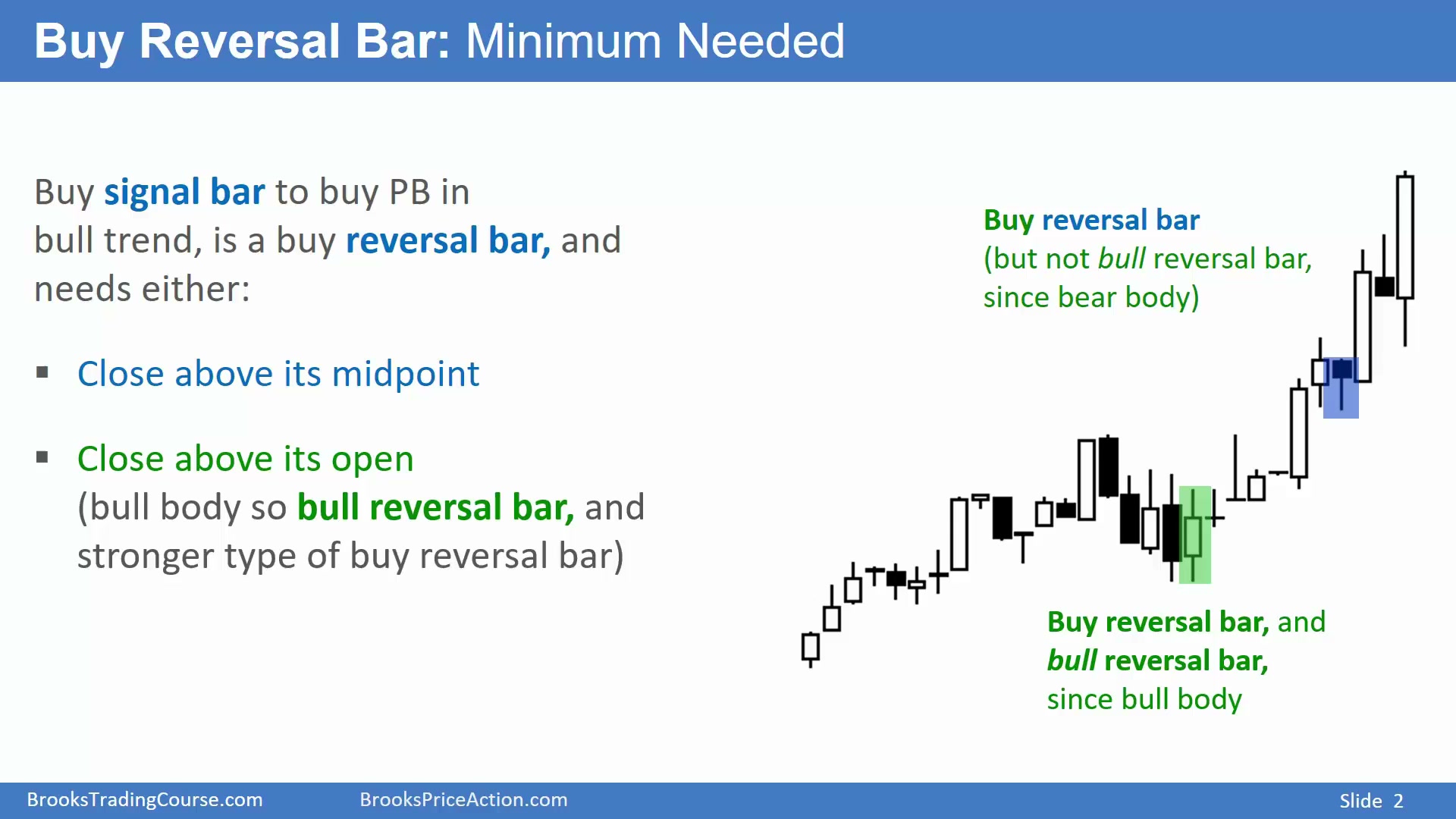 Buy Reversal Bar: Minimum Needed

Buy signal bar to buy PB in bull trend, is a buy reversal bar, and needs either:

▪ Close above its midpoint

▪ Close above its open (bull body so bull reversal bar, and stronger type of buy reversal bar)

Buy reversal bar (but not bull reversal bar, since bear body)

Buy reversal bar, and bull reversal bar, since bull body

BrooksTradingCourse.com BrooksPriceAction.com Slide 2